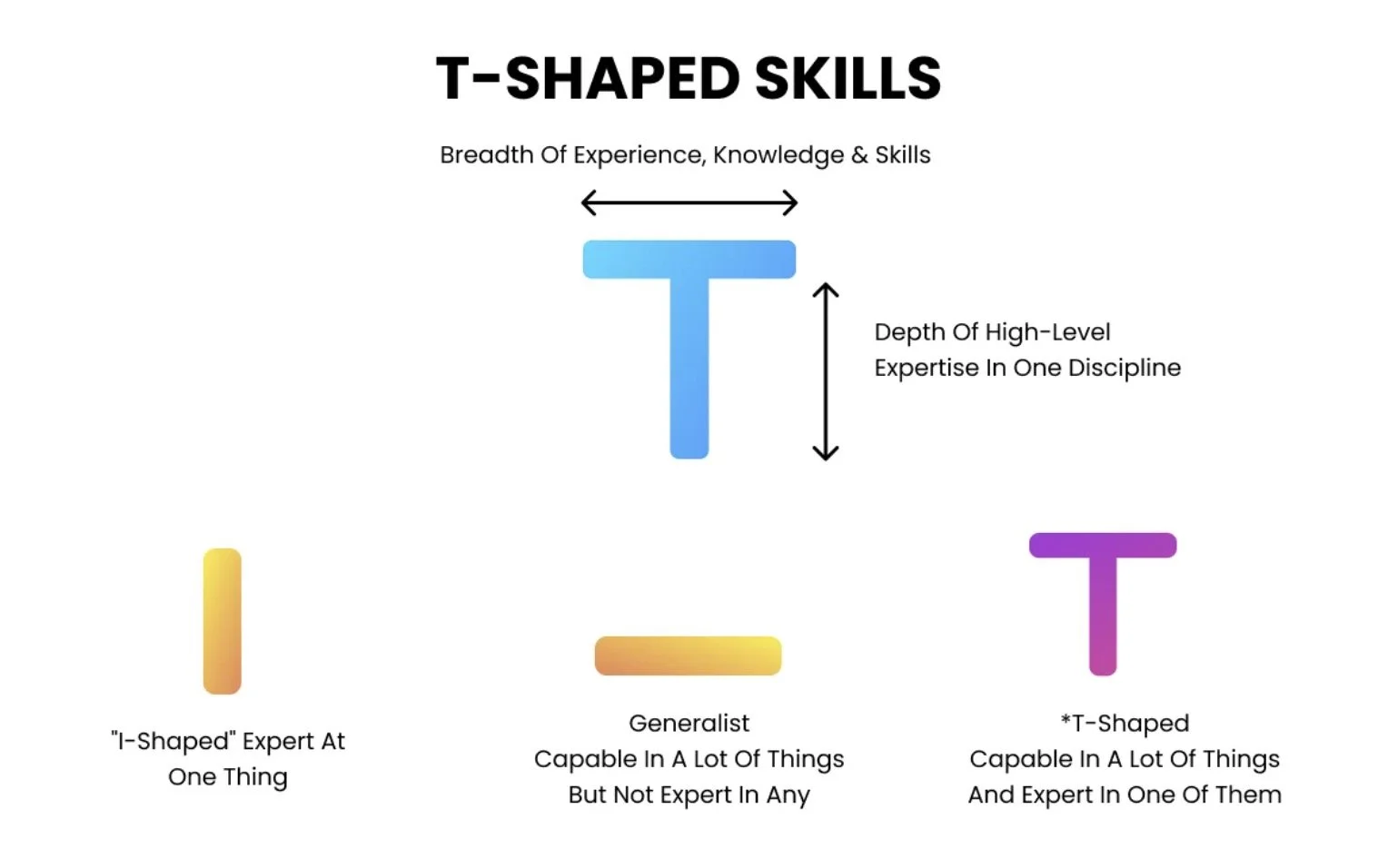 T-SHAPED SKILLS

Breadth Of Experience, Knowledge & Skills

Depth Of High-Level Expertise In One Discipline

"I-Shaped" Expert At One Thing

Generalist
Capable In A Lot Of Things
But Not Expert In Any

*T-Shaped
Capable In A Lot Of Things
And Expert In One Of Them